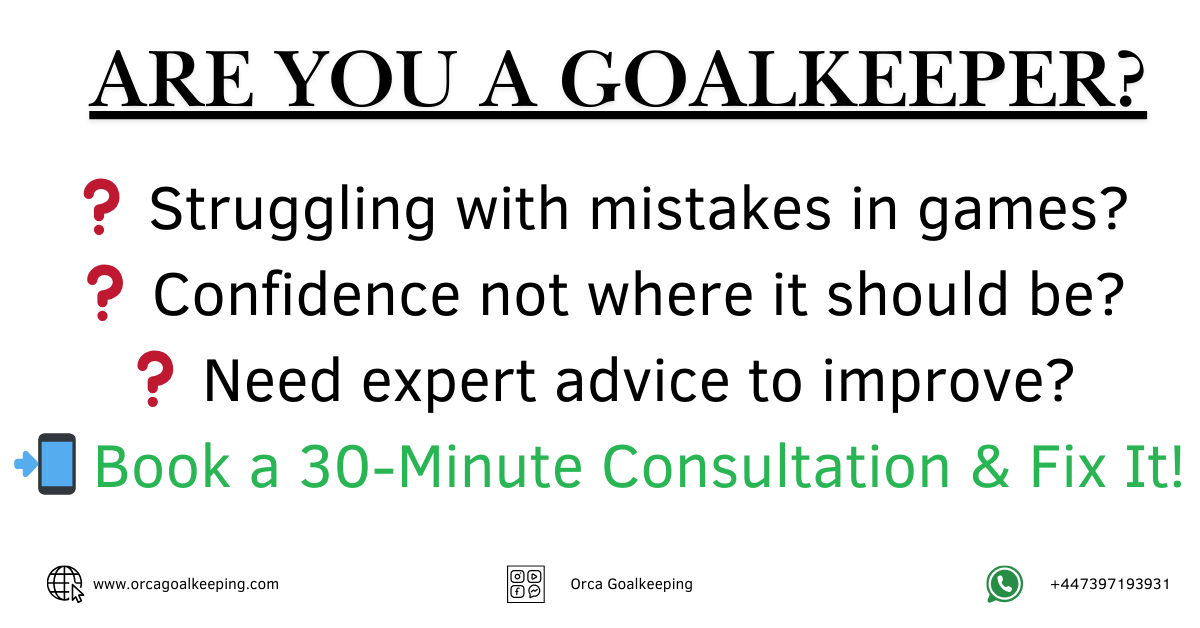 ARE YOU A GOALKEEPER?

❓ Struggling with mistakes in games?
❓ Confidence not where it should be?
❓ Need expert advice to improve?
📲 Book a 30-Minute Consultation & Fix It!

www.orcagoalkeeping.com

Orca Goalkeeping

+447397193931